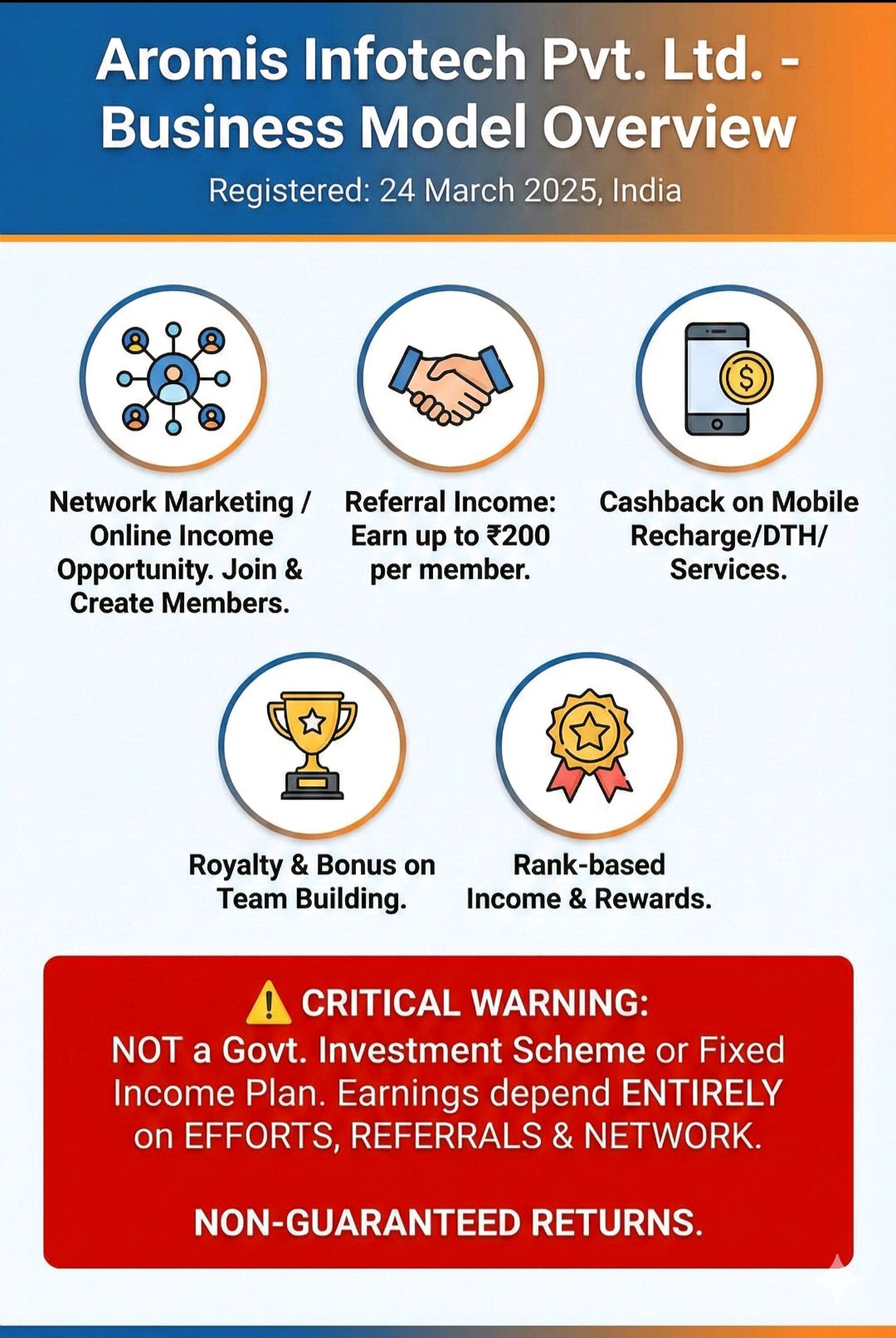 Aromis Infotech Pvt. Ltd. - Business Model Overview

Registered: 24 March 2025, India

Network Marketing / Online Income Opportunity. Join & Create Members.

Referral Income: Earn up to ₹200 per member.

Cashback on Mobile Recharge/DTH/ Services.

Royalty & Bonus on Team Building.

Rank-based Income & Rewards.

⚠️ CRITICAL WARNING:
NOT a Govt. Investment Scheme or Fixed Income Plan. Earnings depend ENTIRELY on EFFORTS, REFERRALS & NETWORK.

NON-GUARANTEED RETURNS.